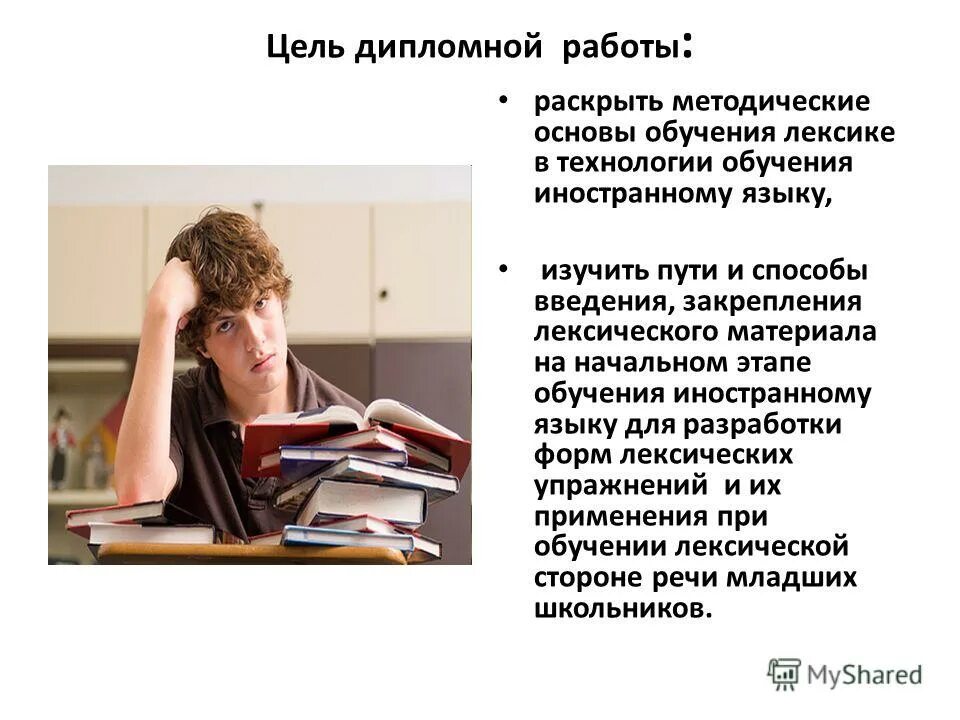 Цель дипломной работы:

• раскрыть методические основы обучения лексике в технологии обучения иностранному языку,

• изучить пути и способы введения, закрепления лексического материала на начальном этапе обучения иностранному языку для разработки форм лексических упражнений и их применения при обучении лексической стороне речи младших школьников.

MyShared